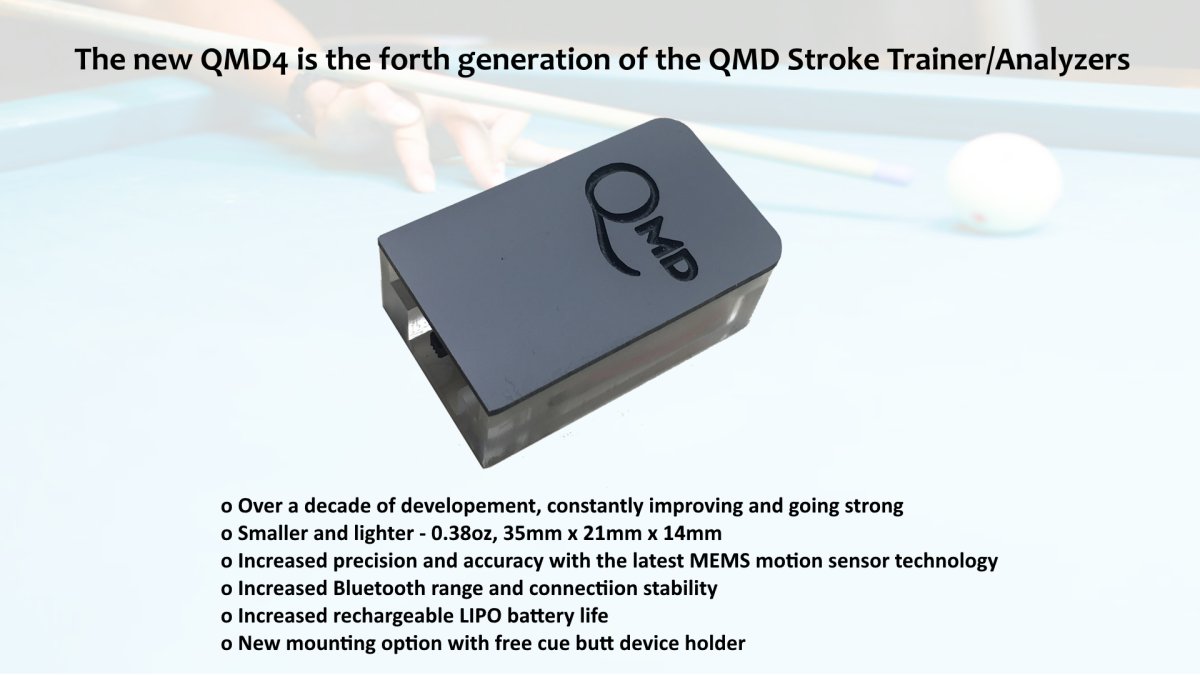 The new QMD4 is the forth generation of the QMD Stroke Trainer/Analyzers

QMD

o Over a decade of developement, constantly improving and going strong
o Smaller and lighter - 0.38oz, 35mm x 21mm x 14mm
o Increased precision and accuracy with the latest MEMS motion sensor technology
o Increased Bluetooth range and connectiion stability
o Increased rechargeable LIPO battery life
o New mounting option with free cue butt device holder